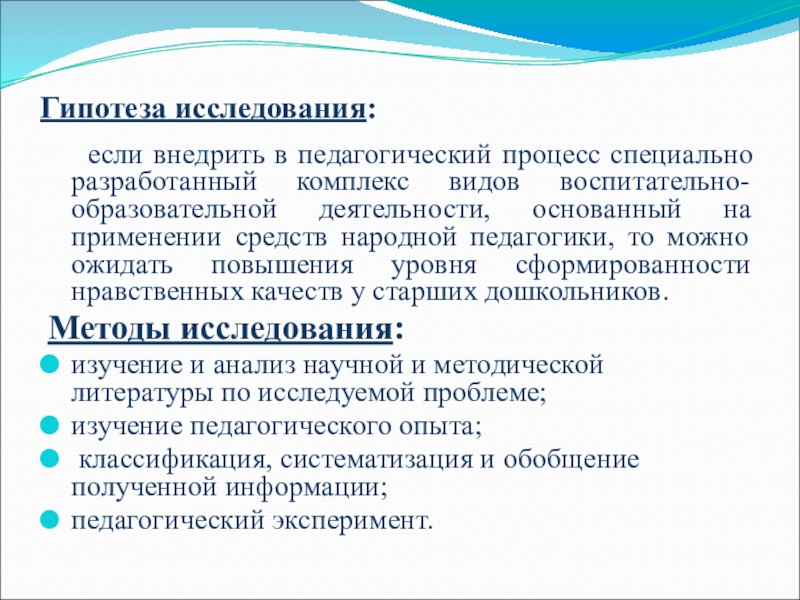 Гипотеза исследования:

если внедрить в педагогический процесс специально разработанный комплекс видов воспитательно-образовательной деятельности, основанный на применении средств народной педагогики, то можно ожидать повышения уровня сформированности нравственных качеств у старших дошкольников.

Методы исследования:

изучение и анализ научной и методической литературы по исследуемой проблеме;

изучение педагогического опыта;

классификация, систематизация и обобщение полученной информации;

педагогический эксперимент.